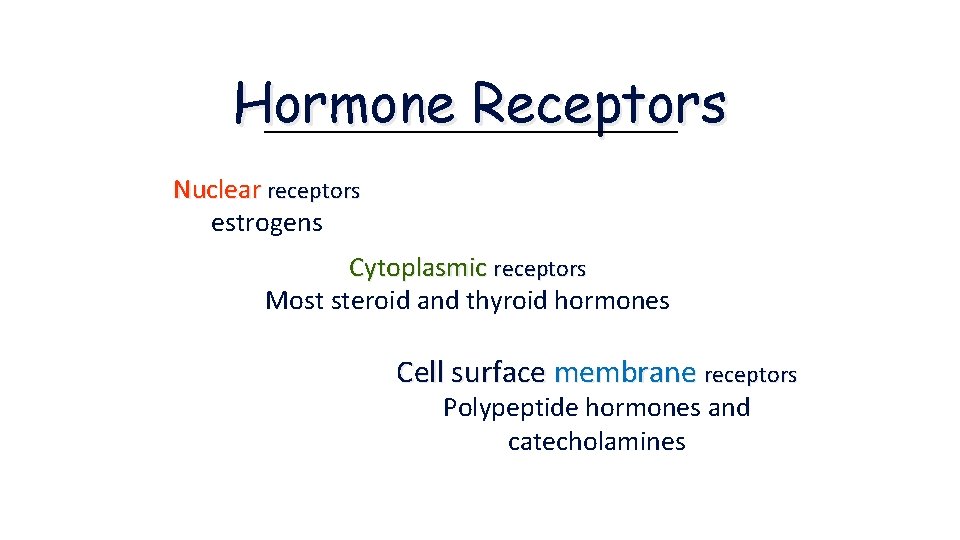 Hormone Receptors

Nuclear receptors
estrogens

Cytoplasmic receptors
Most steroid and thyroid hormones

Cell surface membrane receptors
Polypeptide hormones and catecholamines